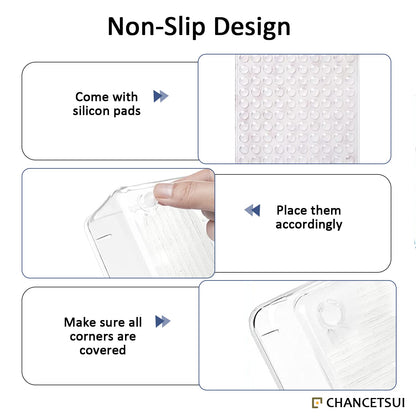 Non-Slip Design

Come with silicon pads

Place them accordingly

Make sure all corners are covered

CHANCETSUI